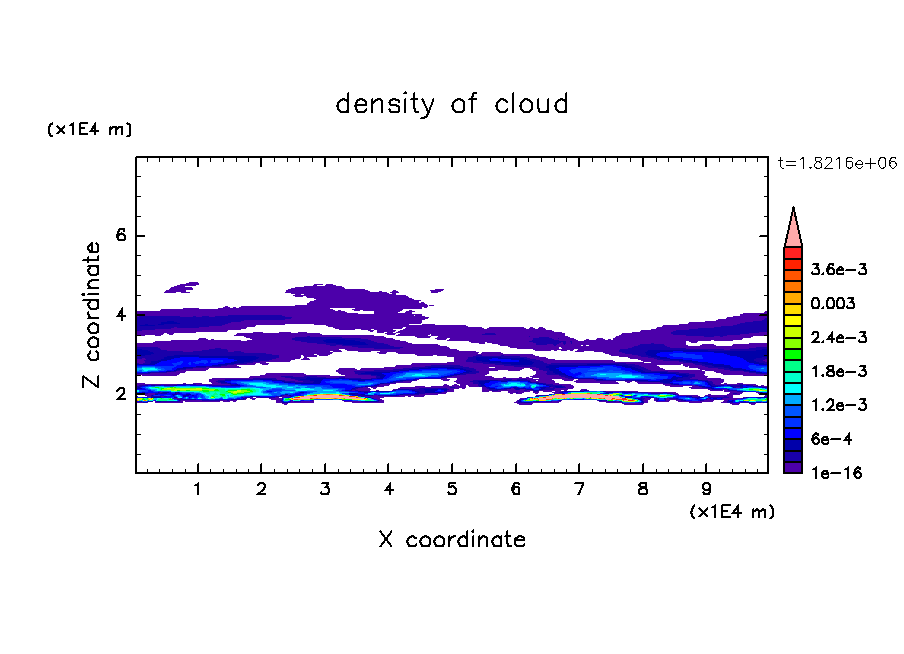 density of cloud

(x1E4 m)

t=1.8216e+06

Z coordinate

6

4

2

3.6e-3

0.003

2.4e-3

1.8e-3

1.2e-3

6e-4

1e-16

1 2 3 4 5 6 7 8 9

(x1E4 m)

X coordinate